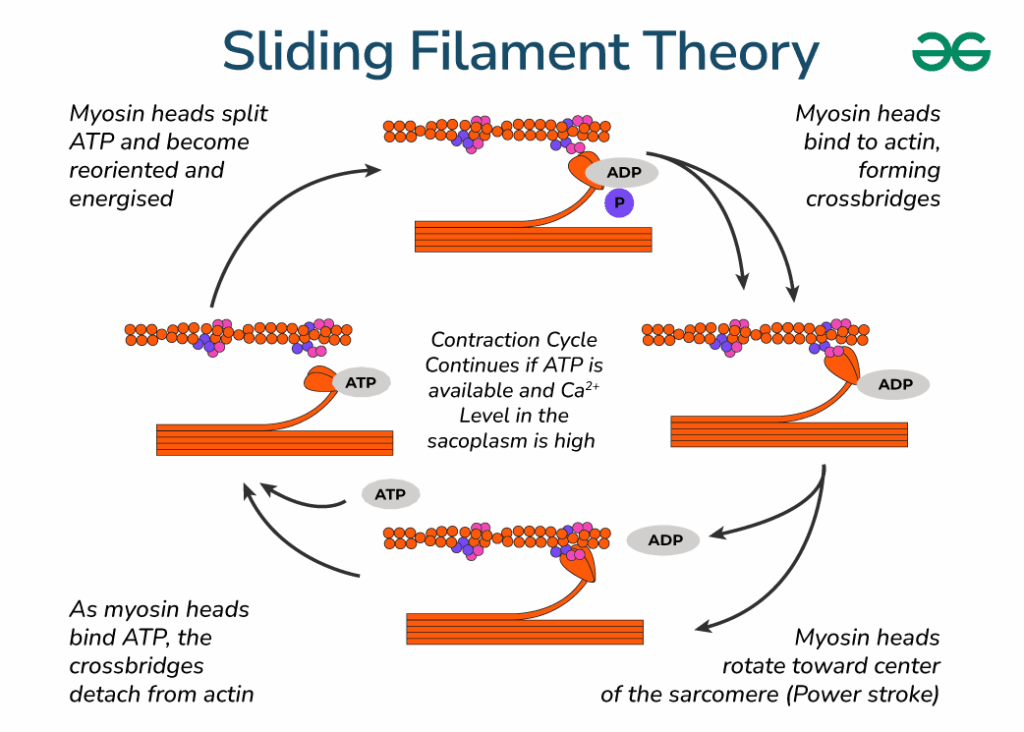 Sliding Filament Theory

Myosin heads split ATP and become reoriented and energised

ADP

P

Myosin heads bind to actin, forming crossbridges

ATP

Contraction Cycle Continues if ATP is available and $Ca^{2+}$ Level in the sacoplasm is high

ADP

ATP

ADP

As myosin heads bind ATP, the crossbridges detach from actin

Myosin heads rotate toward center of the sarcomere (Power stroke)